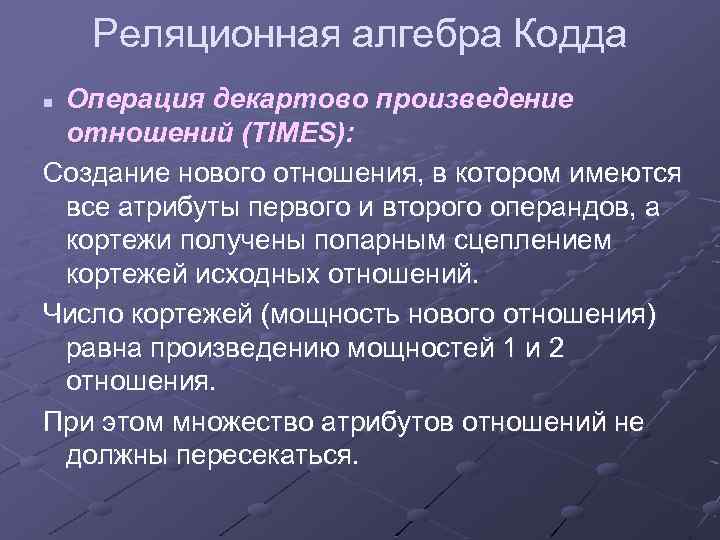 Реляционная алгебра Кодда

Операция декартово произведение отношений (TIMES):

Создание нового отношения, в котором имеются все атрибуты первого и второго операндов, а кортежи получены попарным сцеплением кортежей исходных отношений.

Число кортежей (мощность нового отношения) равна произведению мощностей 1 и 2 отношения.

При этом множество атрибутов отношений не должны пересекаться.